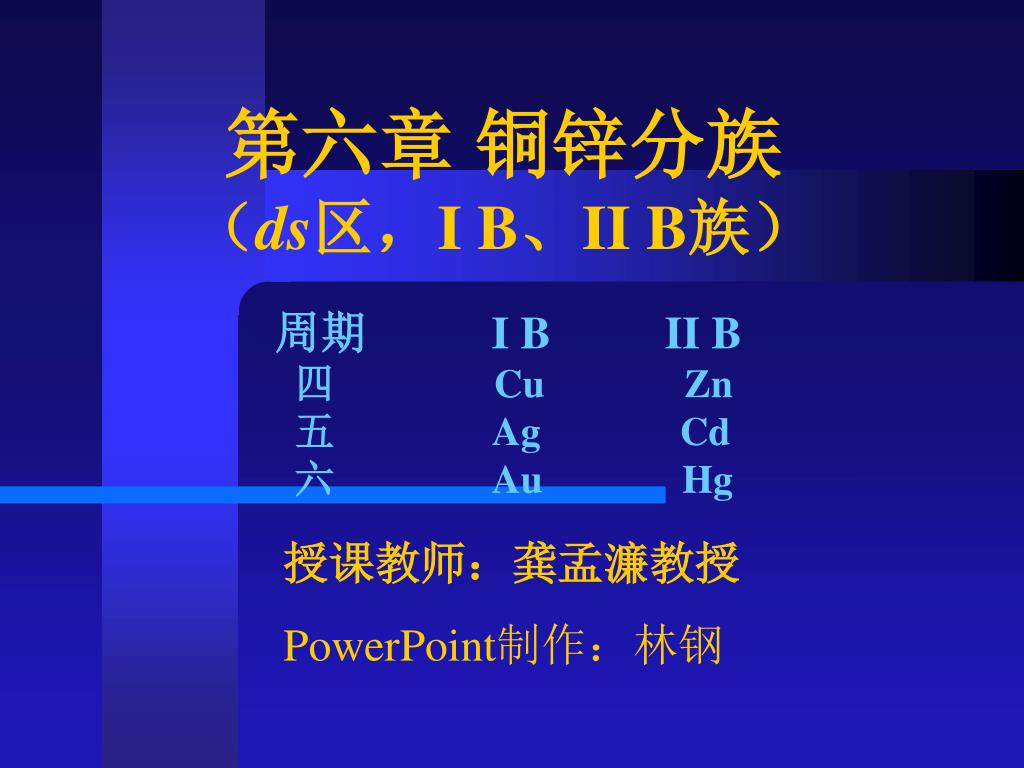 第六章 铜锌分族
（ds区，I B、II B族）

| 周期 | I B | II B |
|---|---|---|
| 四 | Cu | Zn |
| 五 | Ag | Cd |
| 六 | Au | Hg |

授课教师：龚孟濂教授

PowerPoint制作：林钢